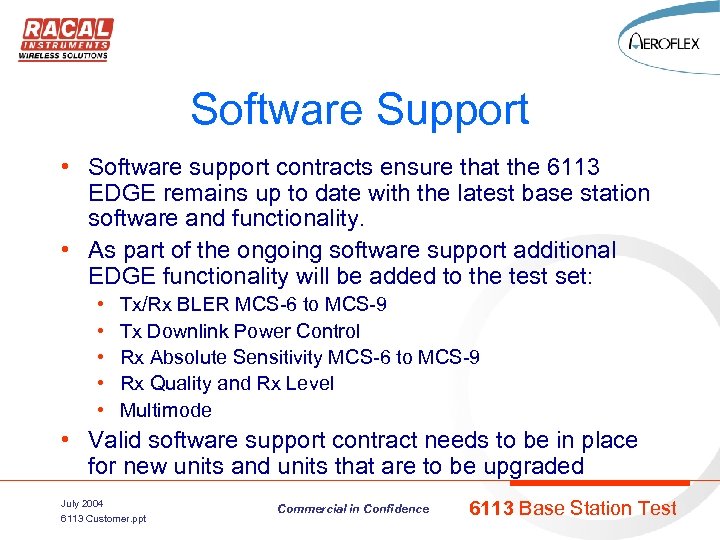 RACAL
INSTRUMENTS
WIRELESS SOLUTIONS

AEROFLEX

Software Support

• Software support contracts ensure that the 6113 EDGE remains up to date with the latest base station software and functionality.
• As part of the ongoing software support additional EDGE functionality will be added to the test set:
  • Tx/Rx BLER MCS-6 to MCS-9
  • Tx Downlink Power Control
  • Rx Absolute Sensitivity MCS-6 to MCS-9
  • Rx Quality and Rx Level
  • Multimode
• Valid software support contract needs to be in place for new units and units that are to be upgraded

July 2004
6113 Customer.ppt

Commercial in Confidence

6113 Base Station Test